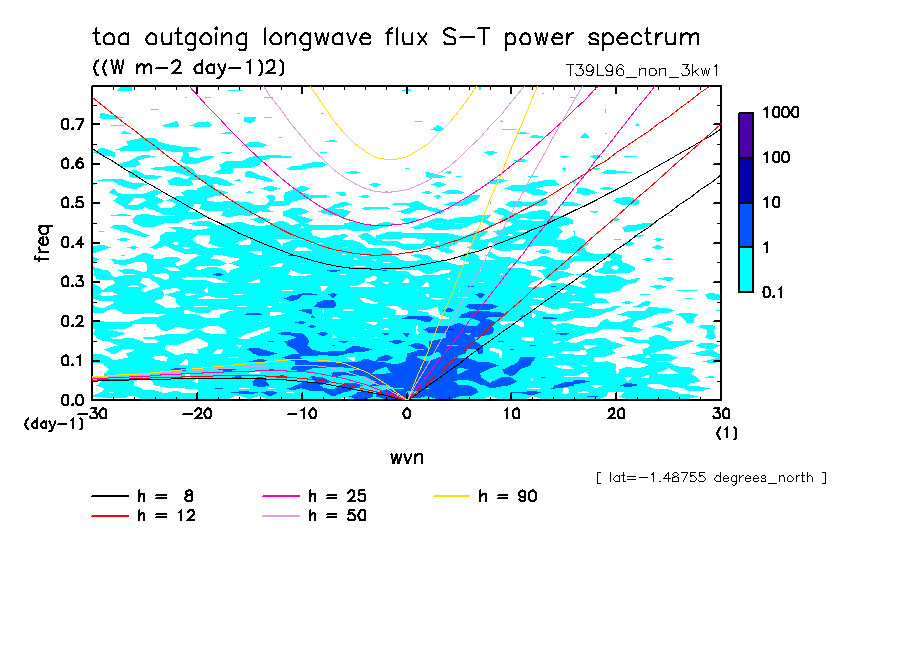 toa outgoing longwave flux S-T power spectrum

((W m-2 day-1)2)

T39L96_non_3kw1

freq

0.7
0.6
0.5
0.4
0.3
0.2
0.1
0.0
(day-1)

-30 -20 -10 0 10 20 30
(1)

wvn

1000
100
10
1
0.1

[ lat=-1.48755 degrees_north ]

h = 8
h = 12
h = 25
h = 50
h = 90